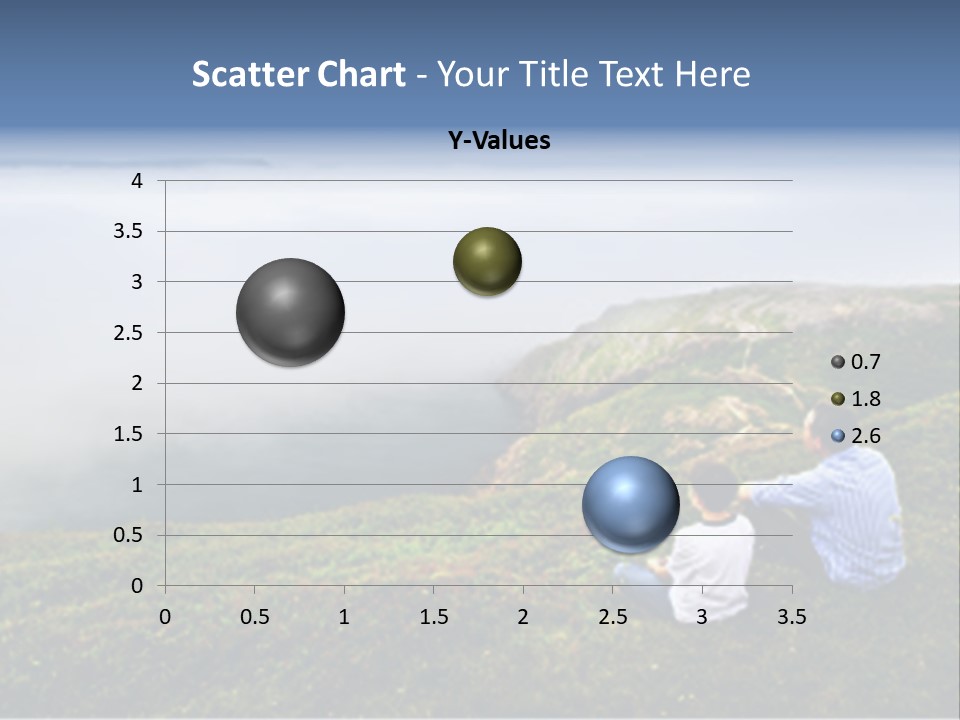 Scatter Chart - Your Title Text Here

Y-Values

4
3.5
3
2.5
2
1.5
1
0.5
0

0 0.5 1 1.5 2 2.5 3 3.5

0.7
1.8
2.6